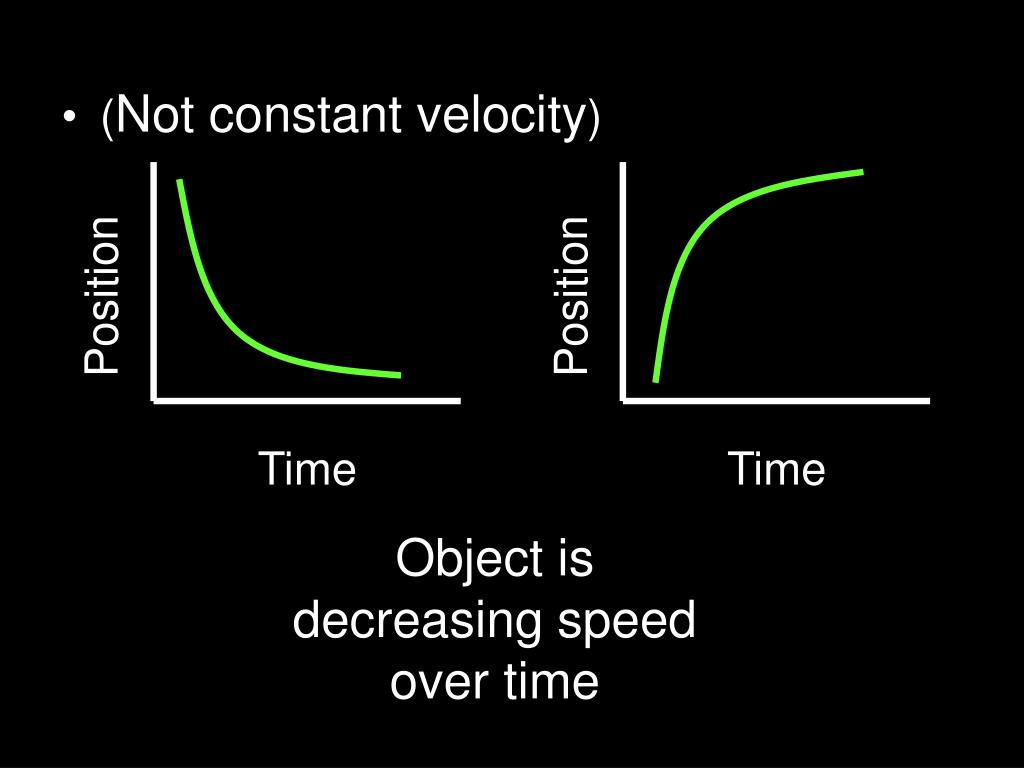 • (Not constant velocity)

Position

Time

Position

Time

Object is decreasing speed over time